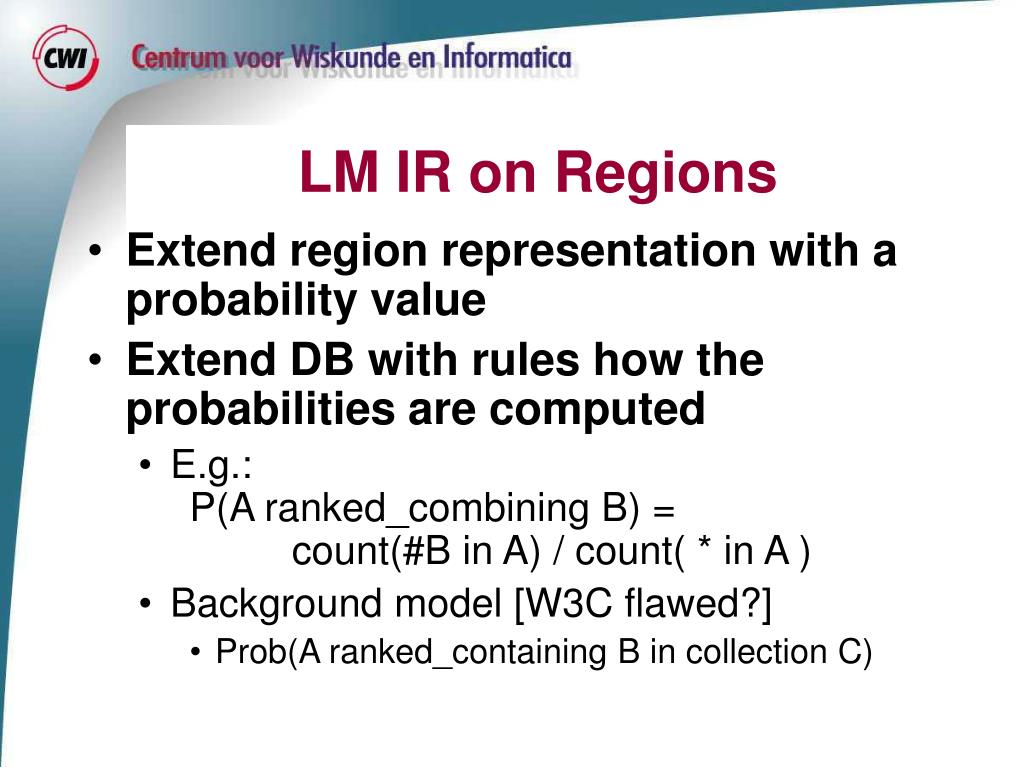 CWI Centrum voor Wiskunde en Informatica

LM IR on Regions

• Extend region representation with a probability value
• Extend DB with rules how the probabilities are computed
  • E.g.:
    P(A ranked_combining B) =
      count(#B in A) / count( * in A )
  • Background model [W3C flawed?]
    • Prob(A ranked_containing B in collection C)